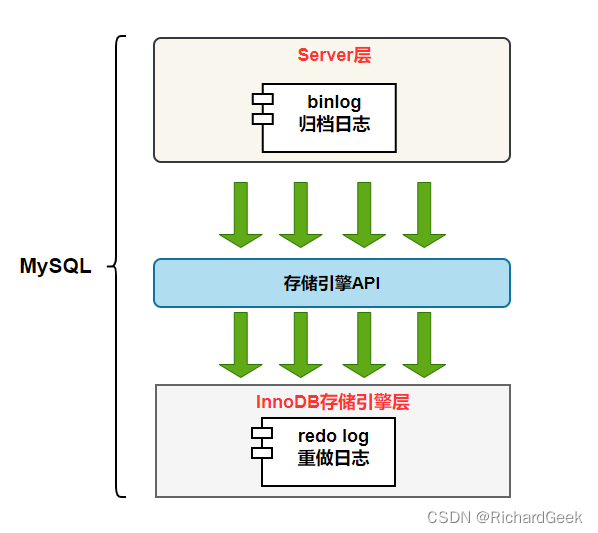 MySQL

Server层

binlog
归档日志

存储引擎API

InnoDB存储引擎层

redo log
重做日志

CSDN @RichardGeek